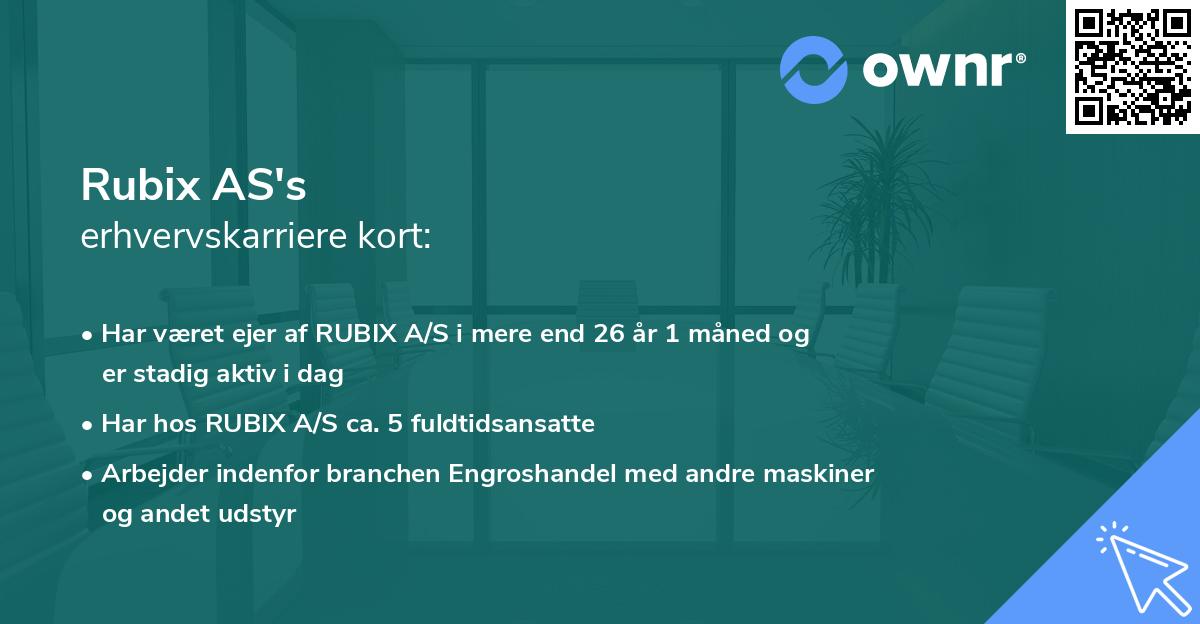 ownr®

Rubix AS's
erhvervskarriere kort:

• Har været ejer af RUBIX A/S i mere end 26 år 1 måned og er stadig aktiv i dag

• Har hos RUBIX A/S ca. 5 fuldtidsansatte

• Arbejder indenfor branchen Engroshandel med andre maskiner og andet udstyr